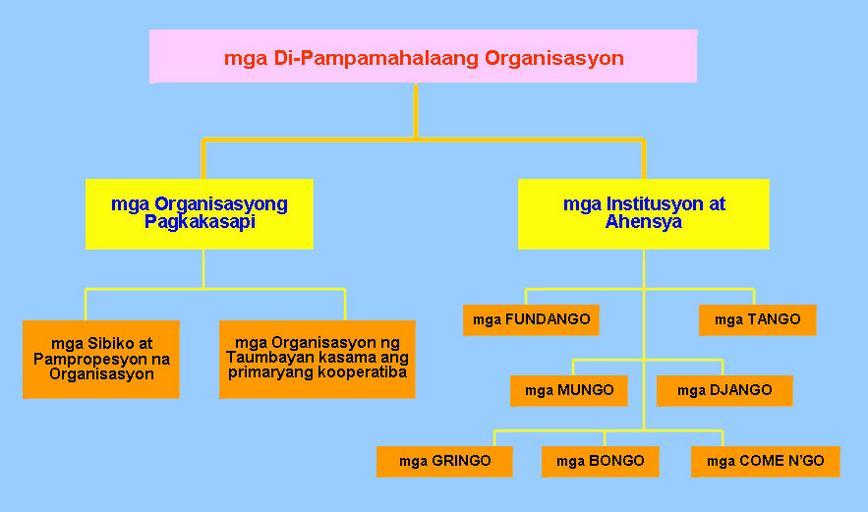 mga Di-Pampamahalaang Organisasyon

mga Organisasyong Pagkakasapi

mga Institusyon at Ahensya

mga Sibiko at Pampropesyon na Organisasyon

mga Organisasyon ng Taumbayan kasama ang primaryang kooperatiba

mga FUNDANGO

mga TANGO

mga MUNGO

mga DJANGO

mga GRINGO

mga BONGO

mga COME N'GO